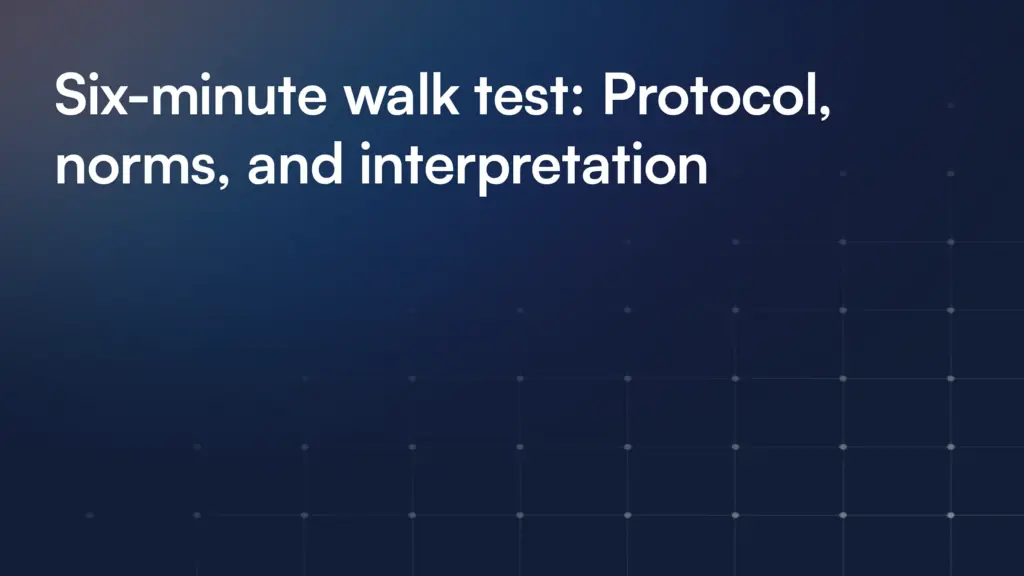 Six-minute walk test: Protocol, norms, and interpretation